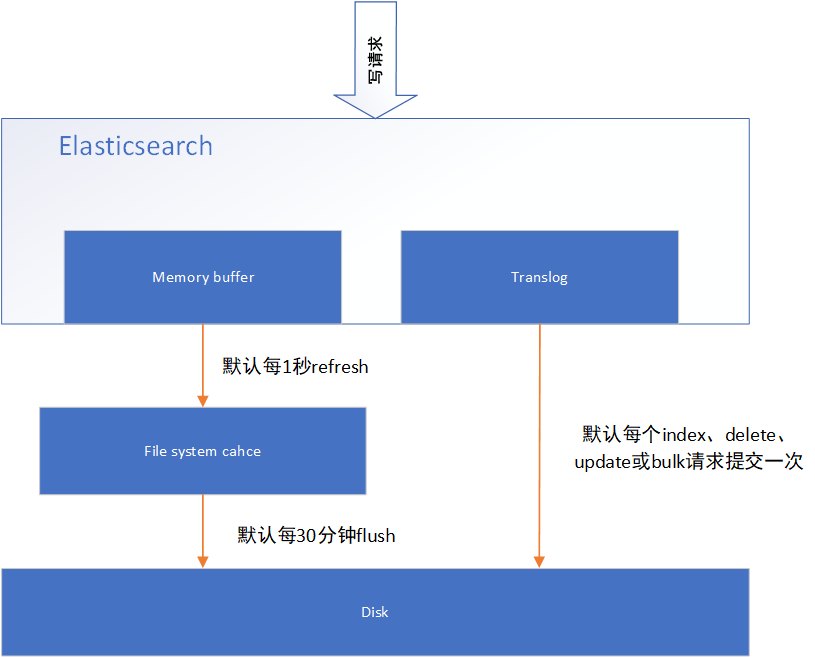 写请求

Elasticsearch

Memory buffer

Translog

默认每1秒refresh

File system cahce

默认每个index、delete、update或bulk请求提交一次

默认每30分钟flush

Disk